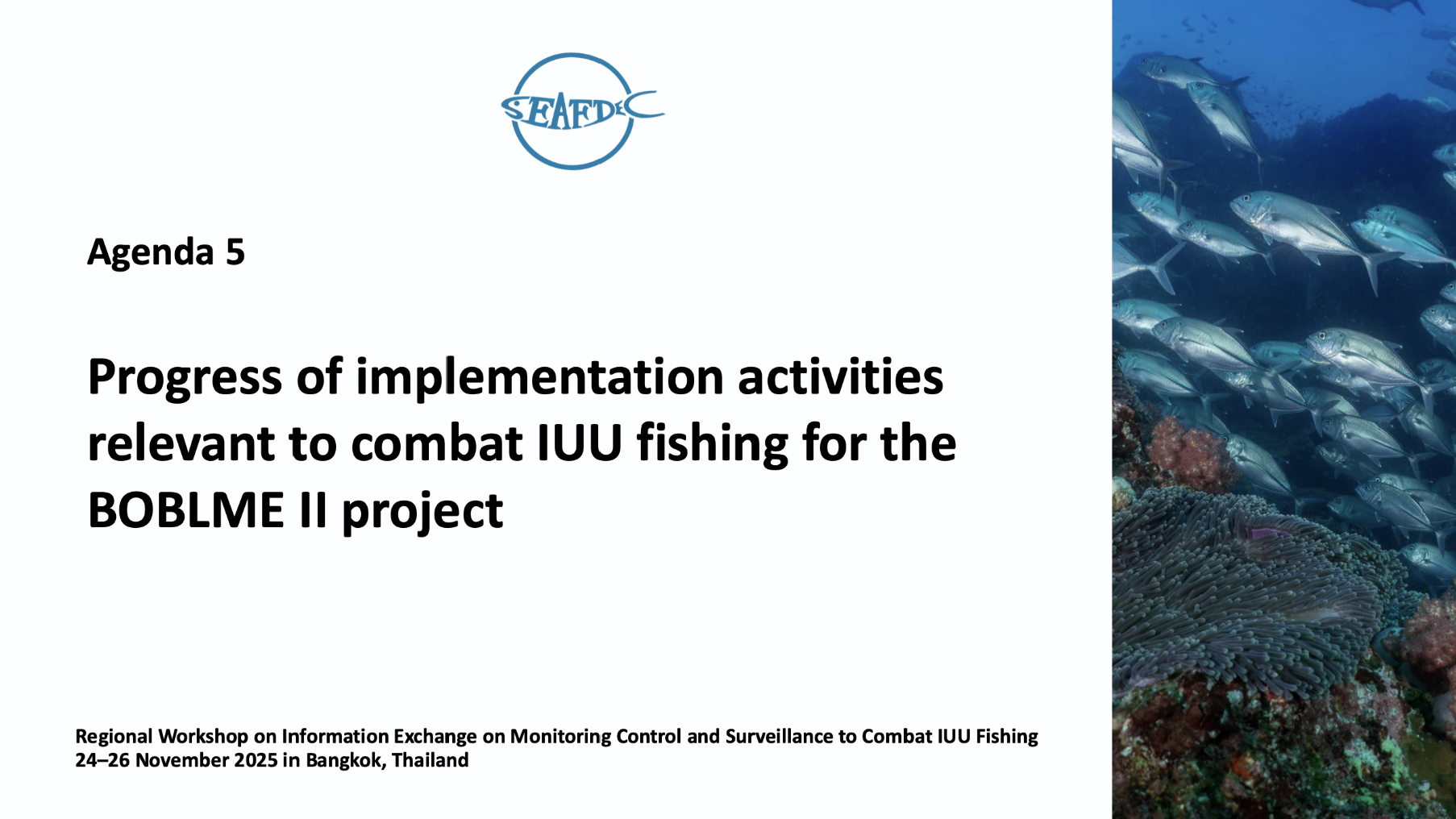 SEAFDEC

Agenda 5

Progress of implementation activities relevant to combat IUU fishing for the BOBLME II project

Regional Workshop on Information Exchange on Monitoring Control and Surveillance to Combat IUU Fishing
24–26 November 2025 in Bangkok, Thailand